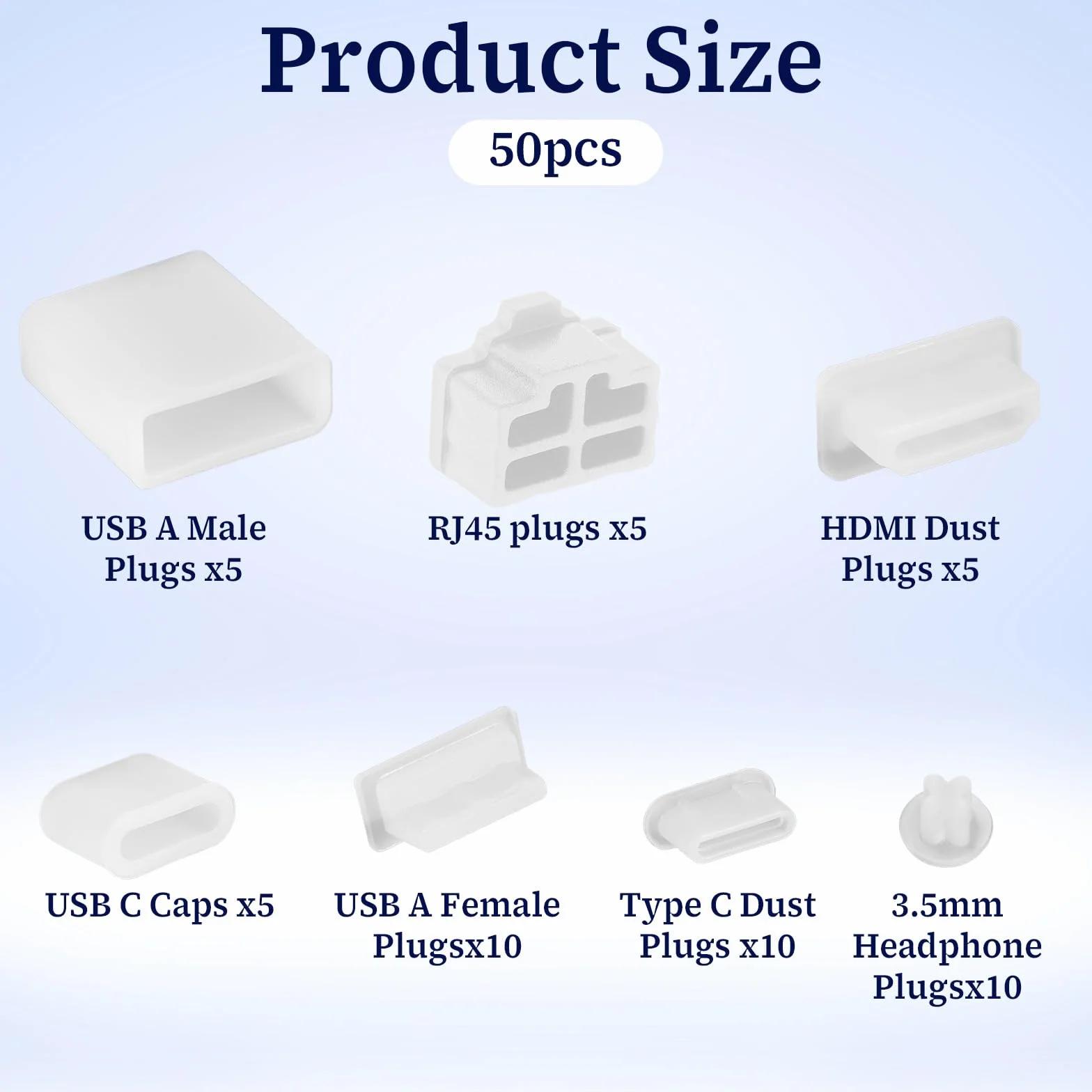 Product Size

50pcs

USB A Male Plugs x5

RJ45 plugs x5

HDMI Dust Plugs x5

USB C Caps x5

USB A Female Plugsx10

Type C Dust Plugs x10

3.5mm Headphone Plugsx10